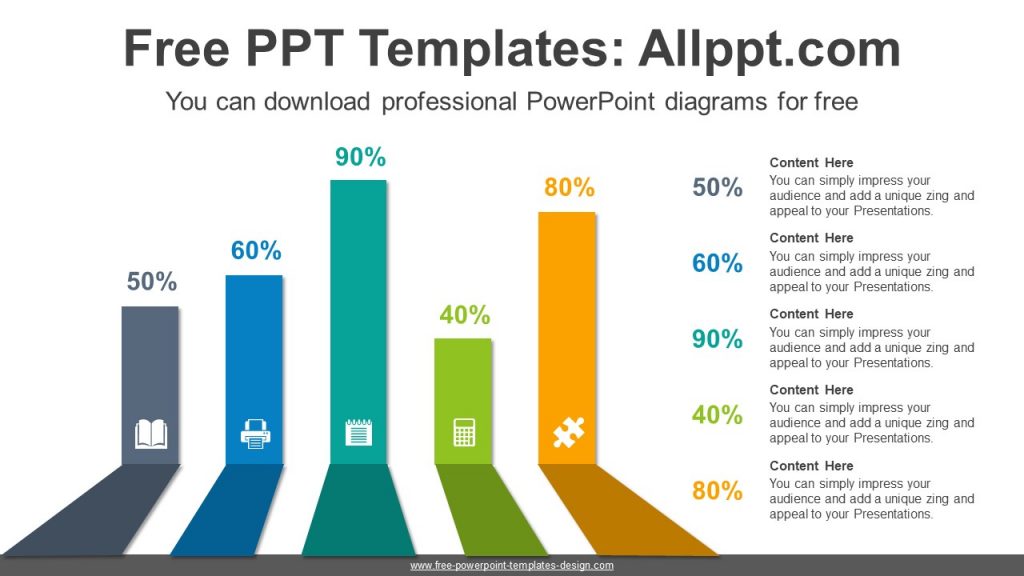 Free PPT Templates: Allppt.com

You can download professional PowerPoint diagrams for free

50%

60%

90%

40%

80%

50%
Content Here
You can simply impress your audience and add a unique zing and appeal to your Presentations.

60%
Content Here
You can simply impress your audience and add a unique zing and appeal to your Presentations.

90%
Content Here
You can simply impress your audience and add a unique zing and appeal to your Presentations.

40%
Content Here
You can simply impress your audience and add a unique zing and appeal to your Presentations.

80%
Content Here
You can simply impress your audience and add a unique zing and appeal to your Presentations.

www.free-powerpoint-templates-design.com